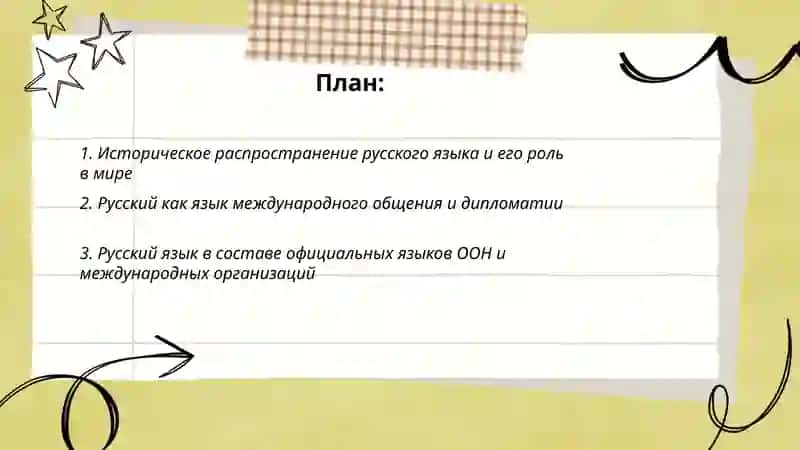 План:

1. Историческое распространение русского языка и его роль в мире

2. Русский как язык международного общения и дипломатии

3. Русский язык в составе официальных языков ООН и международных организаций